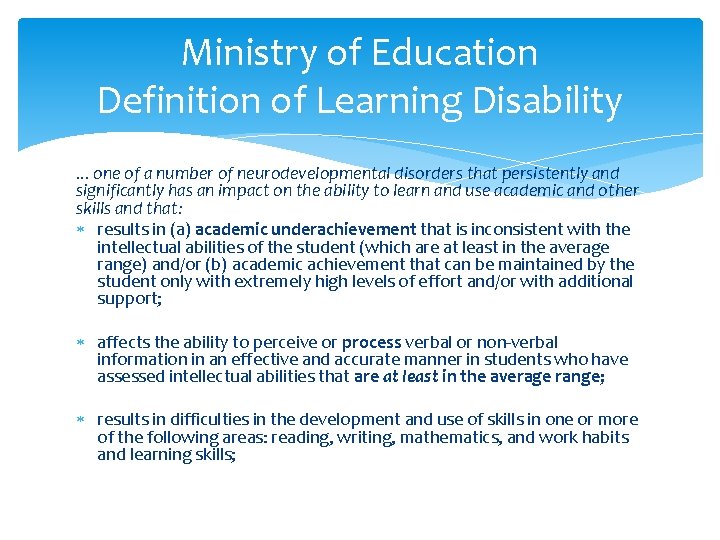 Ministry of Education
Definition of Learning Disability

… one of a number of neurodevelopmental disorders that persistently and significantly has an impact on the ability to learn and use academic and other skills and that:

* results in (a) academic underachievement that is inconsistent with the intellectual abilities of the student (which are at least in the average range) and/or (b) academic achievement that can be maintained by the student only with extremely high levels of effort and/or with additional support;

* affects the ability to perceive or process verbal or non-verbal information in an effective and accurate manner in students who have assessed intellectual abilities that are at least in the average range;

* results in difficulties in the development and use of skills in one or more of the following areas: reading, writing, mathematics, and work habits and learning skills;